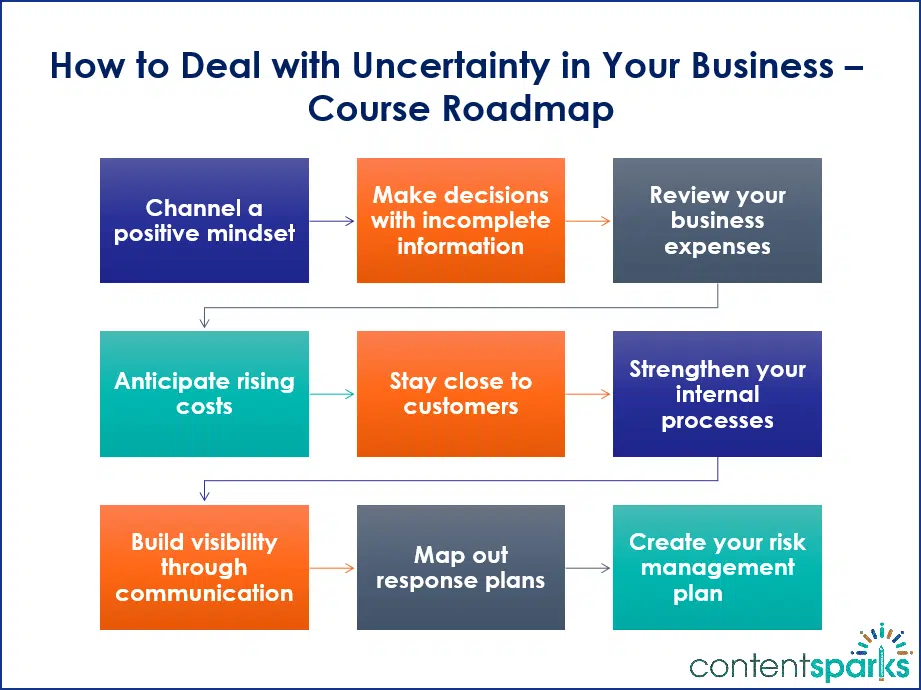 How to Deal with Uncertainty in Your Business – Course Roadmap

Channel a positive mindset

Make decisions with incomplete information

Review your business expenses

Anticipate rising costs

Stay close to customers

Strengthen your internal processes

Build visibility through communication

Map out response plans

Create your risk management plan

contentsparks